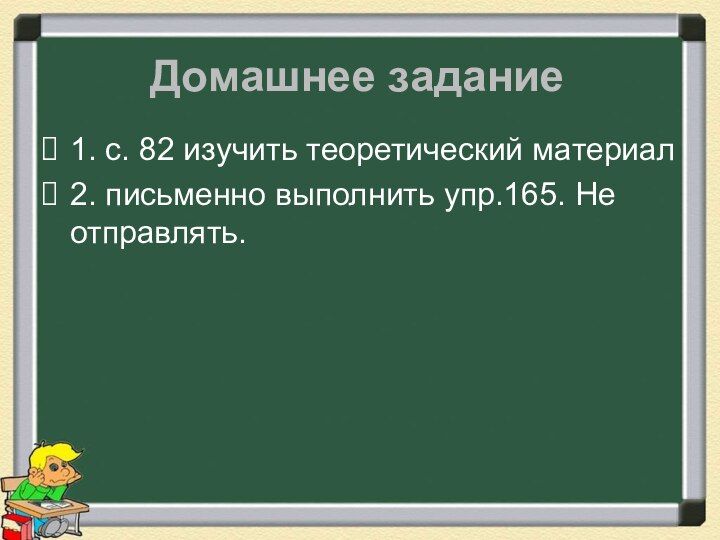 Домашнее задание

1. с. 82 изучить теоретический материал

2. письменно выполнить упр.165. Не отправлять.